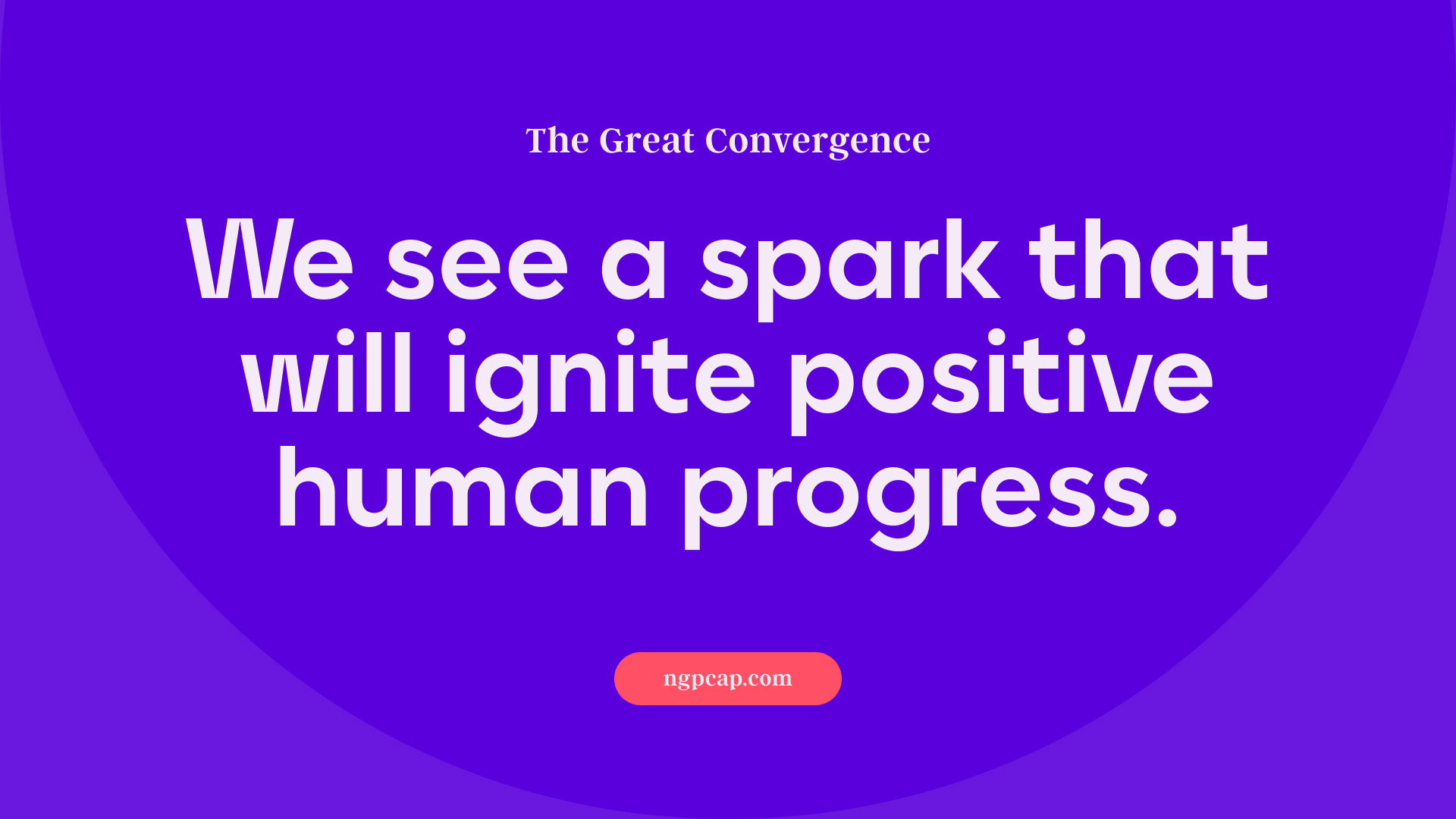 The Great Convergence

We see a spark that will ignite positive human progress.

ngpcap.com